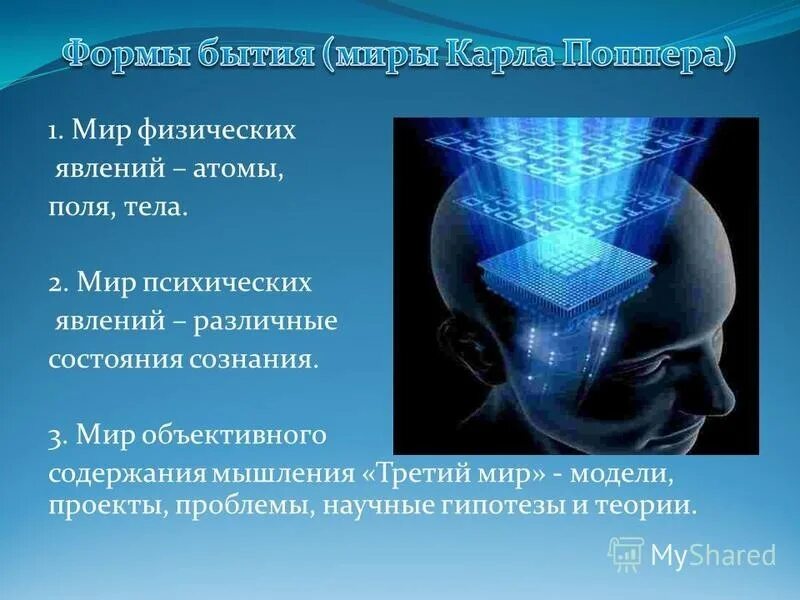 Формы бытия (миры Карла Поппера)

1. Мир физических явлений – атомы, поля, тела.

2. Мир психических явлений – различные состояния сознания.

3. Мир объективного содержания мышления «Третий мир» - модели, проекты, проблемы, научные гипотезы и теории.

MyShared